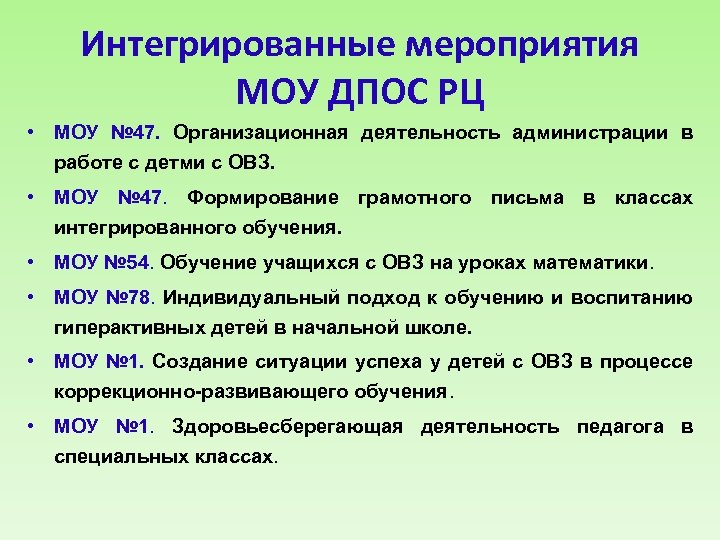 Интегрированные мероприятия МОУ ДПОС РЦ

• МОУ №47. Организационная деятельность администрации в работе с детми с ОВЗ.

• МОУ №47. Формирование грамотного письма в классах интегрированного обучения.

• МОУ №54. Обучение учащихся с ОВЗ на уроках математики.

• МОУ №78. Индивидуальный подход к обучению и воспитанию гиперактивных детей в начальной школе.

• МОУ №1. Создание ситуации успеха у детей с ОВЗ в процессе коррекционно-развивающего обучения.

• МОУ №1. Здоровьесберегающая деятельность педагога в специальных классах.